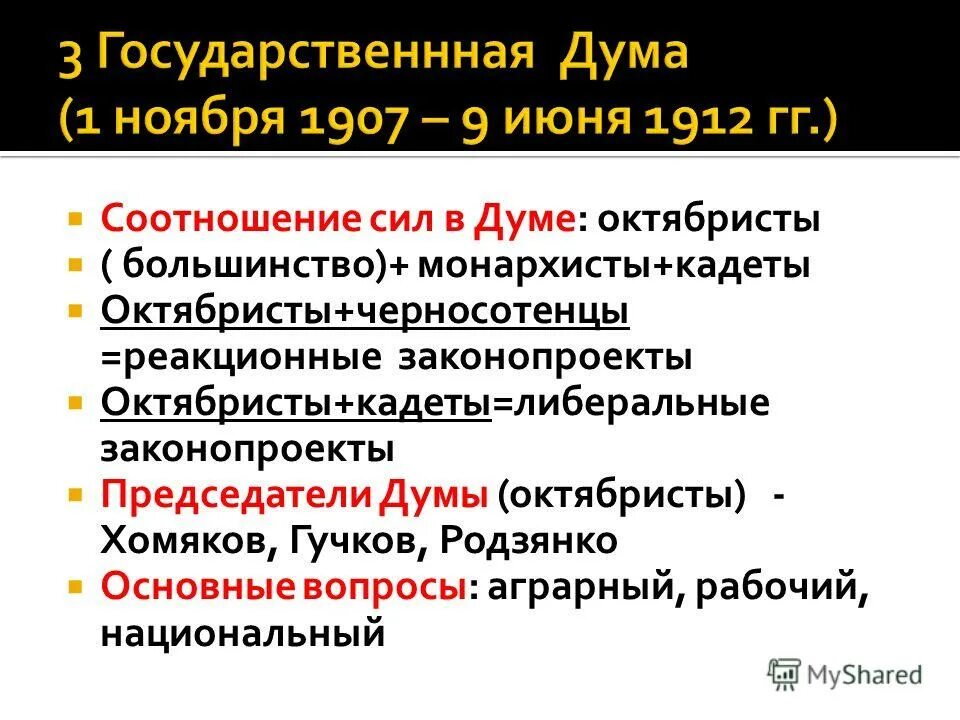 3 Государственнная Дума
(1 ноября 1907 – 9 июня 1912 гг.)

Соотношение сил в Думе: октябристы

( большинство)+ монархисты+кадеты

Октябристы+черносотенцы =реакционные законопроекты

Октябристы+кадеты=либеральные законопроекты

Председатели Думы (октябристы) - Хомяков, Гучков, Родзянко

Основные вопросы: аграрный, рабочий, национальный

MyShared